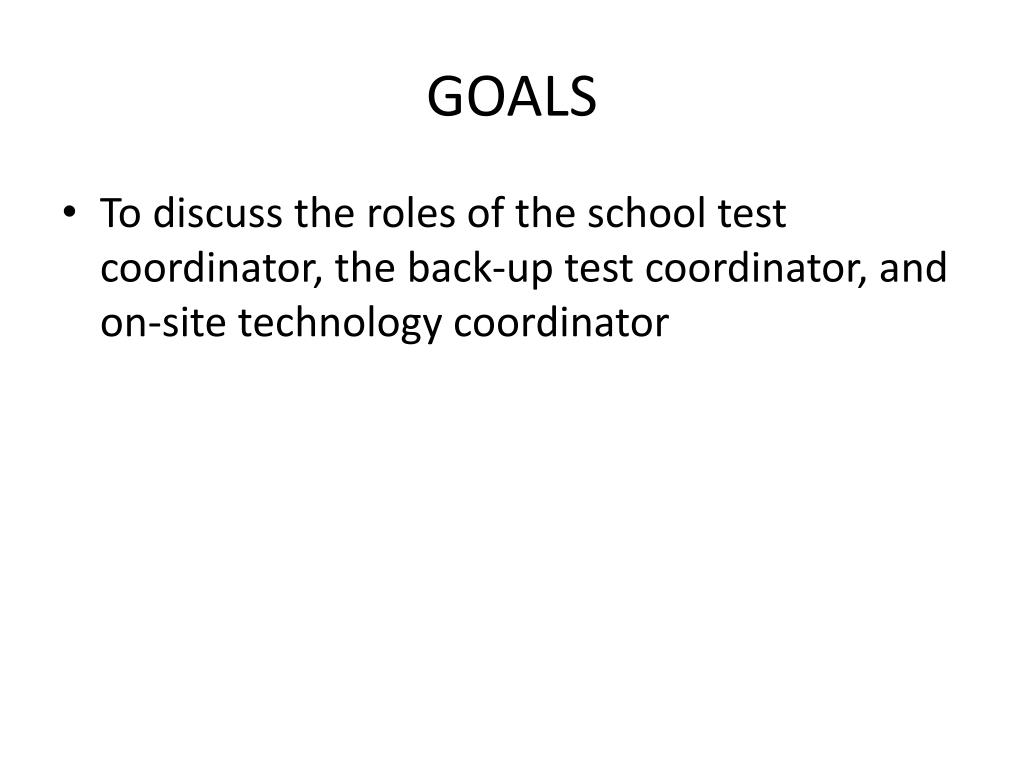 GOALS

• To discuss the roles of the school test coordinator, the back-up test coordinator, and on-site technology coordinator